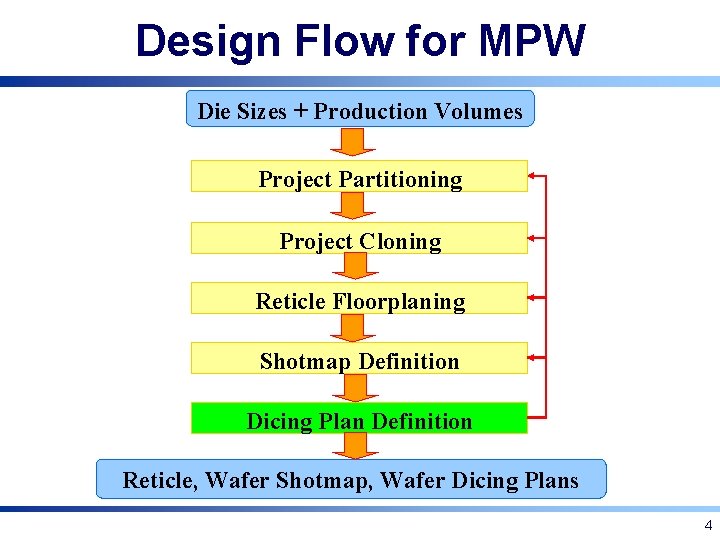 Design Flow for MPW

Die Sizes + Production Volumes

Project Partitioning

Project Cloning

Reticle Floorplaning

Shotmap Definition

Dicing Plan Definition

Reticle, Wafer Shotmap, Wafer Dicing Plans

4